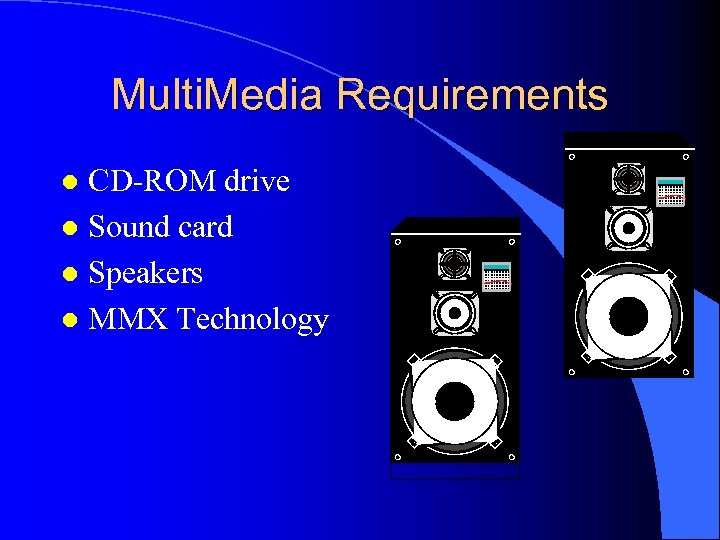 MultiMedia Requirements

- CD-ROM drive
- Sound card
- Speakers
- MMX Technology